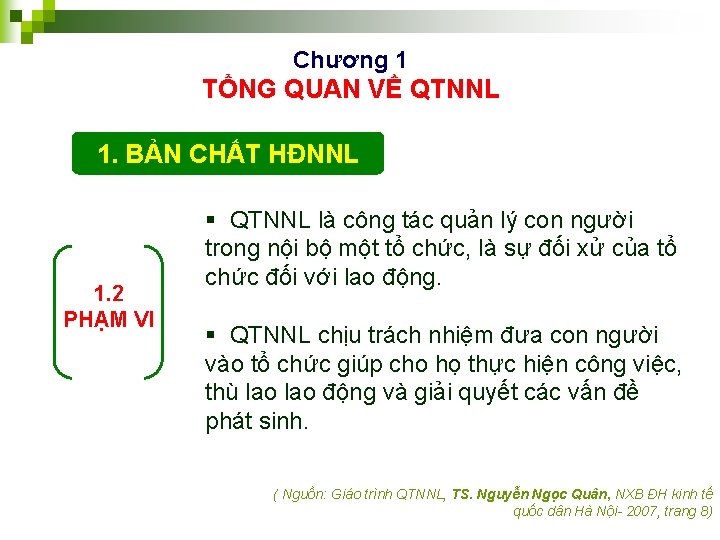 Chương 1
TỔNG QUAN VỀ QTNNL

1. BẢN CHẤT HĐNNL

1.2
PHẠM VI

▪ QTNNL là công tác quản lý con người trong nội bộ một tổ chức, là sự đối xử của tổ chức đối với lao động.

▪ QTNNL chịu trách nhiệm đưa con người vào tổ chức giúp cho họ thực hiện công việc, thù lao lao động và giải quyết các vấn đề phát sinh.

( Nguồn: Giáo trình QTNNL, TS. Nguyễn Ngọc Quân, NXB ĐH kinh tế quốc dân Hà Nội- 2007, trang 8)